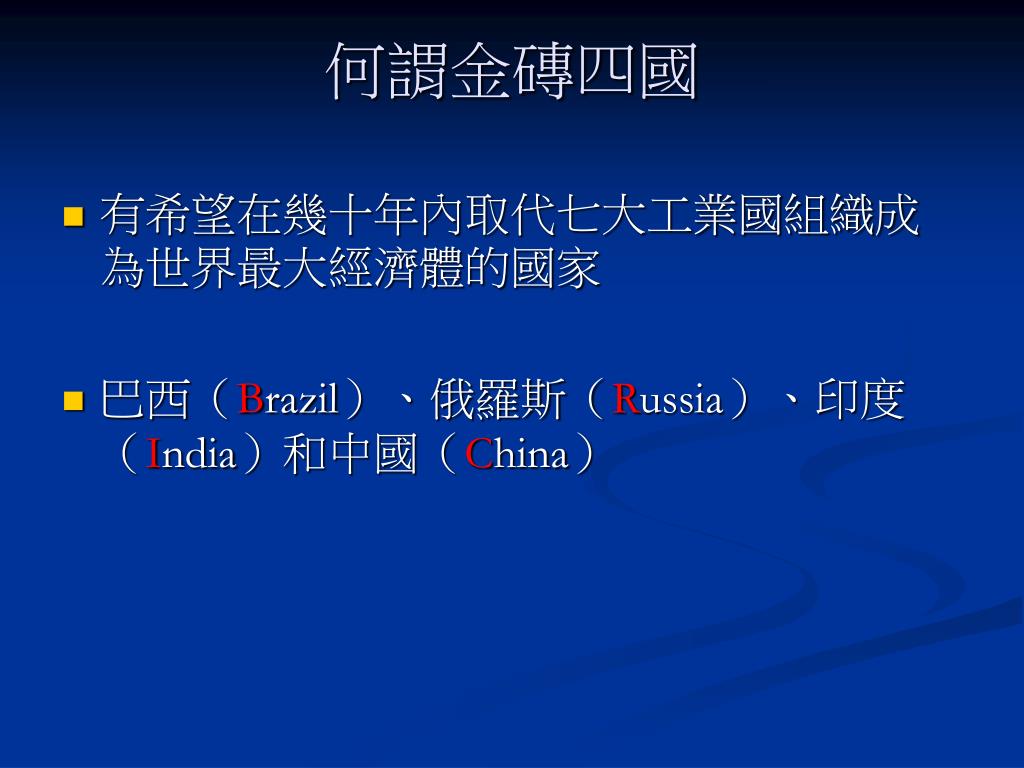 何謂金磚四國

有希望在幾十年內取代七大工業國組織成為世界最大經濟體的國家

巴西（Brazil）、俄羅斯（Russia）、印度（India）和中國（China）